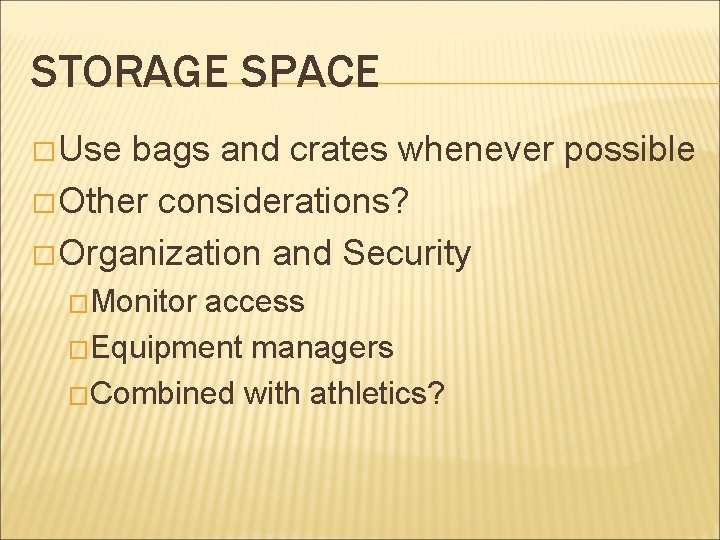 STORAGE SPACE

□ Use bags and crates whenever possible
□ Other considerations?
□ Organization and Security
□ Monitor access
□ Equipment managers
□ Combined with athletics?